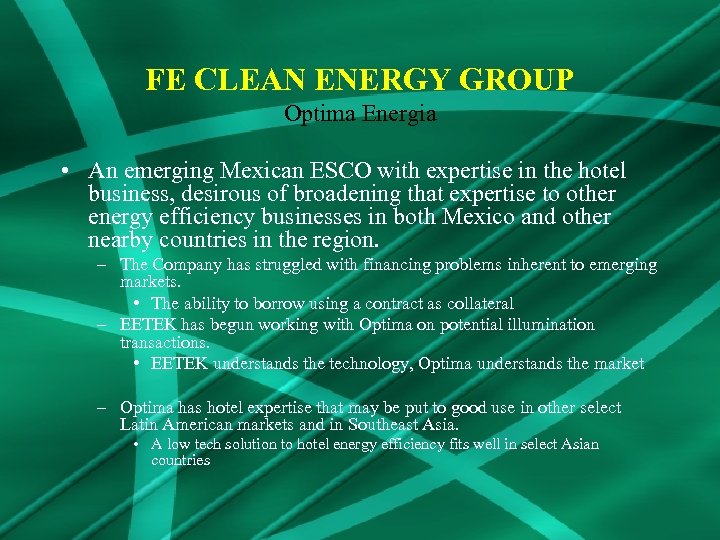 FE CLEAN ENERGY GROUP
Optima Energia

• An emerging Mexican ESCO with expertise in the hotel business, desirous of broadening that expertise to other energy efficiency businesses in both Mexico and other nearby countries in the region.
– The Company has struggled with financing problems inherent to emerging markets.
• The ability to borrow using a contract as collateral
– EETEK has begun working with Optima on potential illumination transactions.
• EETEK understands the technology, Optima understands the market

– Optima has hotel expertise that may be put to good use in other select Latin American markets and in Southeast Asia.
• A low tech solution to hotel energy efficiency fits well in select Asian countries